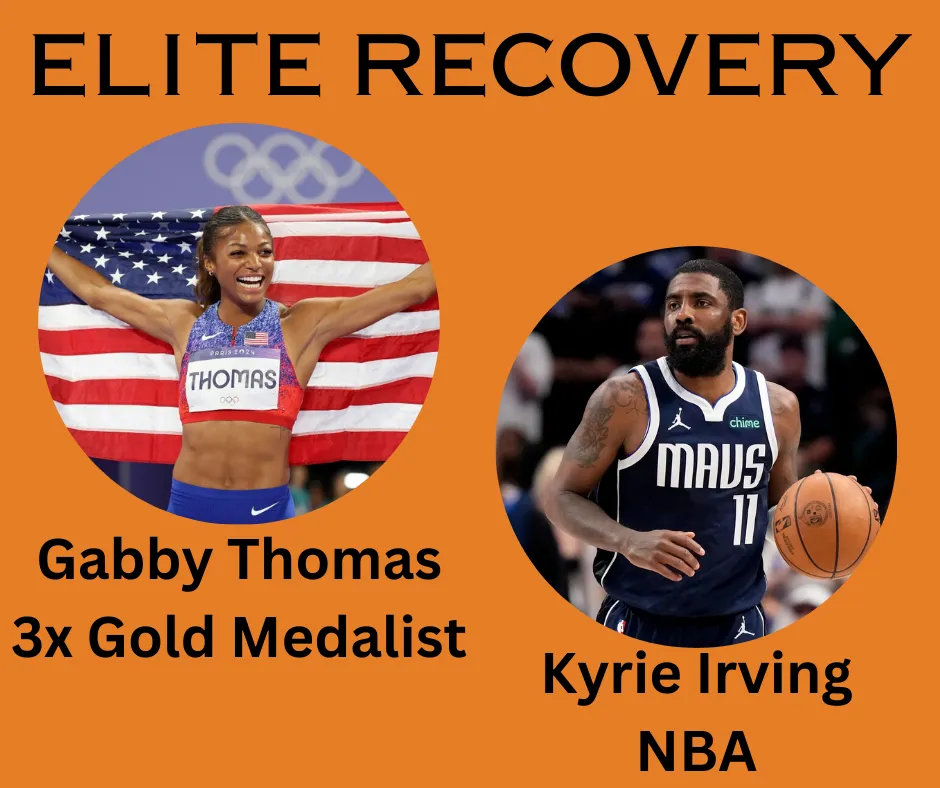 ELITE RECOVERY

PARIS 2024
THOMAS

Gabby Thomas
3x Gold Medalist

chime
MAVS
11

Kyrie Irving
NBA